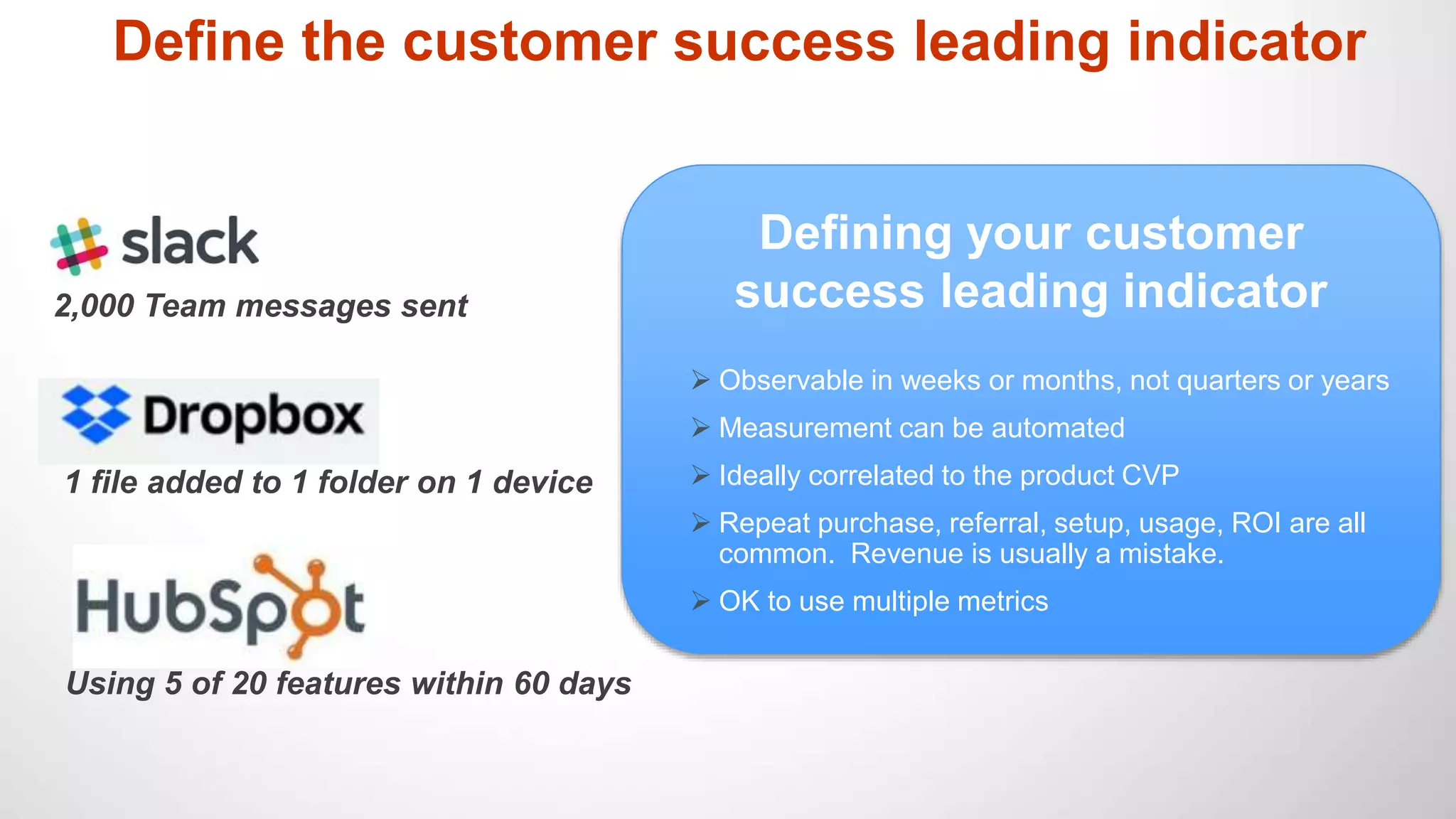 Define the customer success leading indicator

slack

2,000 Team messages sent

Dropbox

1 file added to 1 folder on 1 device

HubSpot

Using 5 of 20 features within 60 days

Defining your customer success leading indicator

➢ Observable in weeks or months, not quarters or years

➢ Measurement can be automated

➢ Ideally correlated to the product CVP

➢ Repeat purchase, referral, setup, usage, ROI are all common. Revenue is usually a mistake.

➢ OK to use multiple metrics